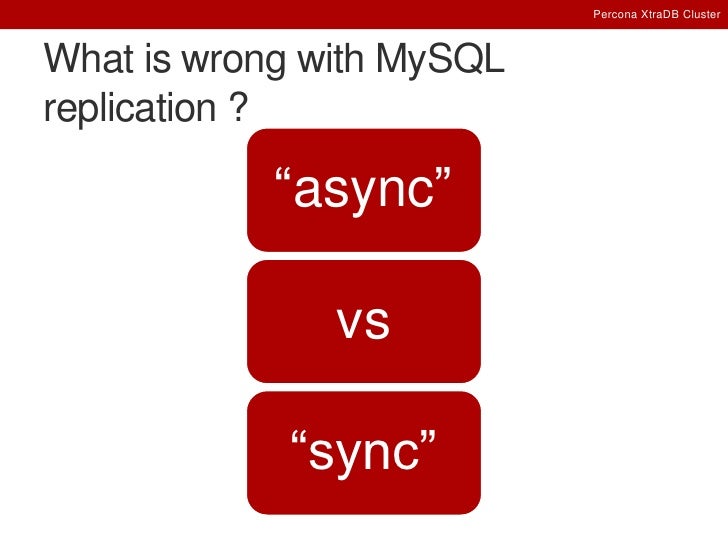 Percona XtraDB Cluster

What is wrong with MySQL replication ?

“async”

vs

“sync”